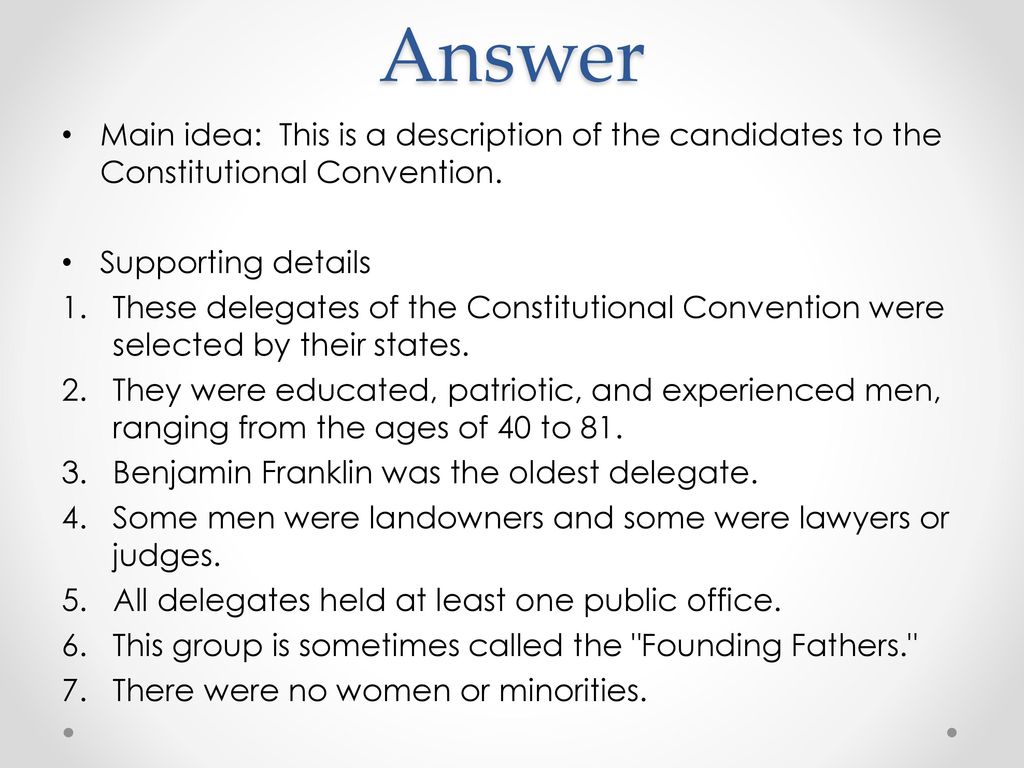 Answer

• Main idea: This is a description of the candidates to the Constitutional Convention.

• Supporting details
1. These delegates of the Constitutional Convention were selected by their states.
2. They were educated, patriotic, and experienced men, ranging from the ages of 40 to 81.
3. Benjamin Franklin was the oldest delegate.
4. Some men were landowners and some were lawyers or judges.
5. All delegates held at least one public office.
6. This group is sometimes called the "Founding Fathers."
7. There were no women or minorities.